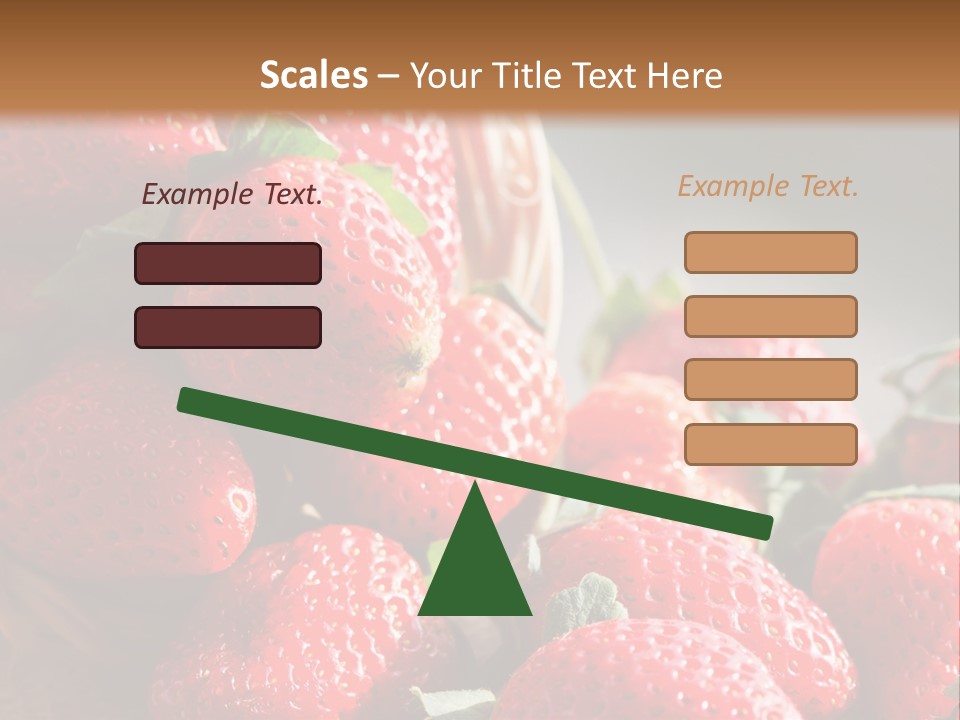 Scales – Your Title Text Here

Example Text.

Example Text.